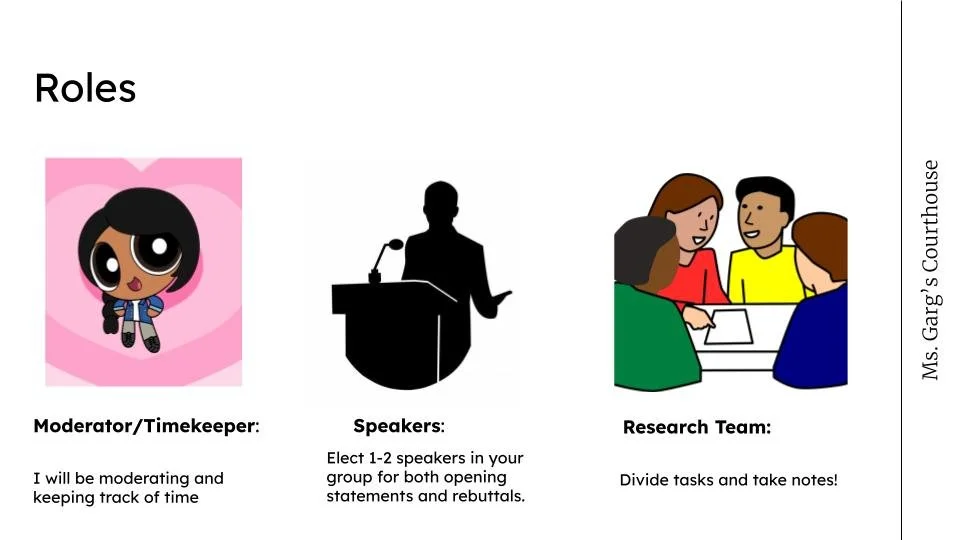 Roles

Moderator/Timekeeper:

I will be moderating and keeping track of time

Speakers:

Elect 1-2 speakers in your group for both opening statements and rebuttals.

Research Team:

Divide tasks and take notes!

Ms. Garg's Courthouse